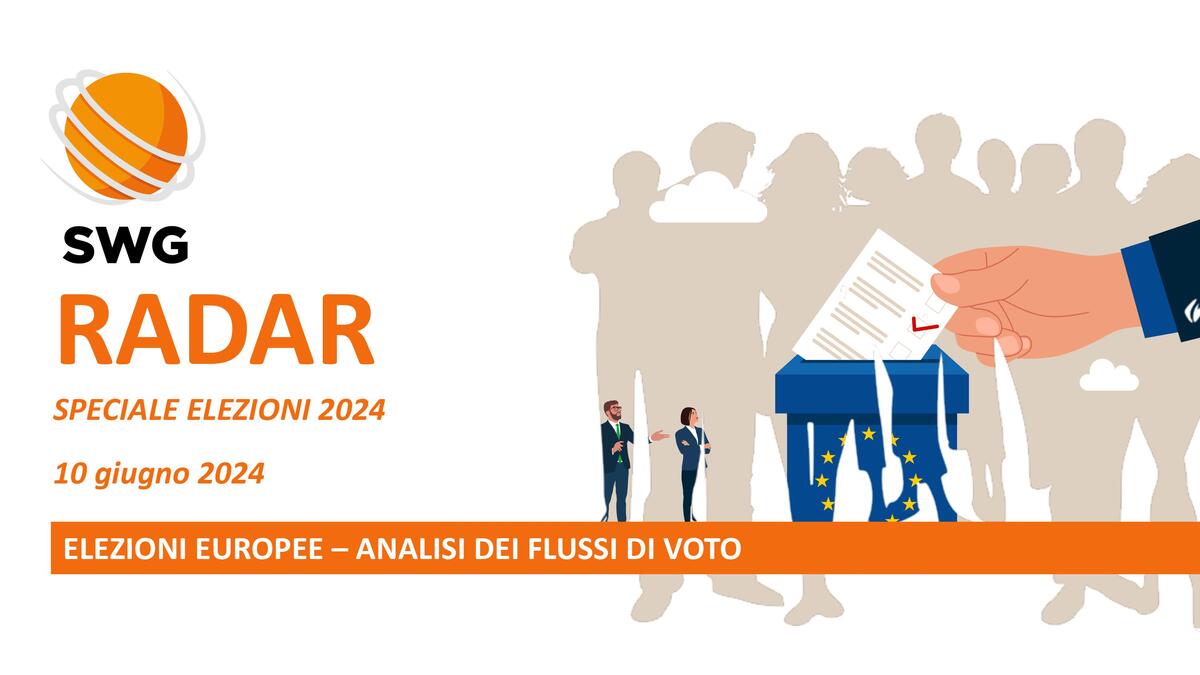 SWG

RADAR

SPECIALE ELEZIONI 2024

10 giugno 2024

ELEZIONI EUROPEE – ANALISI DEI FLUSSI DI VOTO